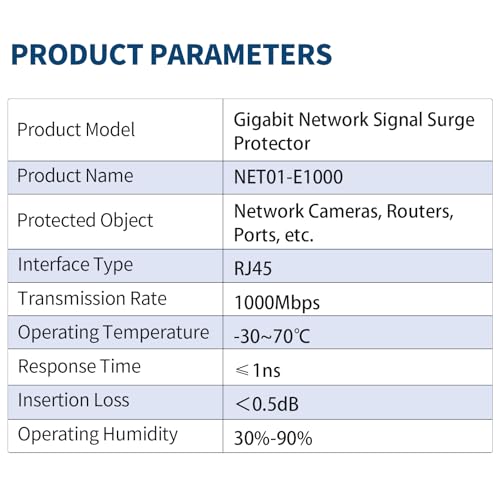 PRODUCT PARAMETERS

| Product Model | Gigabit Network Signal Surge Protector |
|---|---|
| Product Name | NET01-E1000 |
| Protected Object | Network Cameras, Routers, Ports, etc. |
| Interface Type | RJ45 |
| Transmission Rate | 1000Mbps |
| Operating Temperature | -30~70℃ |
| Response Time | ≤1ns |
| Insertion Loss | ＜0.5dB |
| Operating Humidity | 30%-90% |